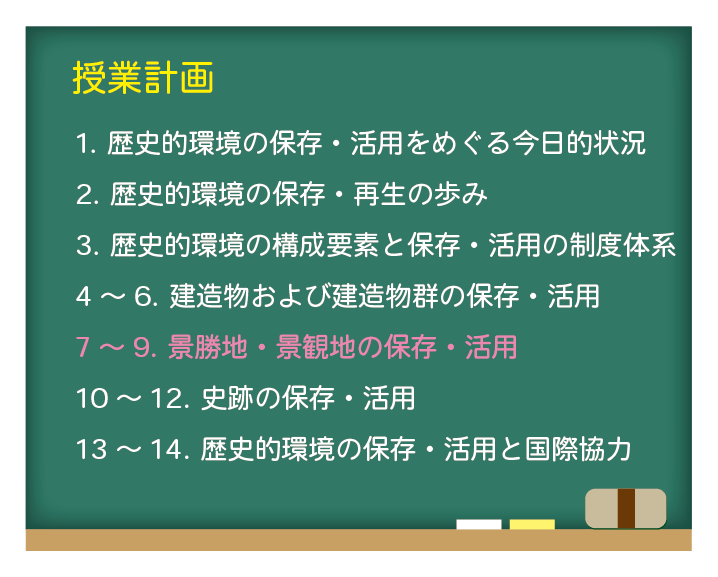 授業計画

1. 歴史的環境の保存・活用をめぐる今日的状況

2. 歴史的環境の保存・再生の歩み

3. 歴史的環境の構成要素と保存・活用の制度体系

4 ～ 6. 建造物および建造物群の保存・活用

7 ～ 9. 景勝地・景観地の保存・活用

10 ～ 12. 史跡の保存・活用

13 ～ 14. 歴史的環境の保存・活用と国際協力